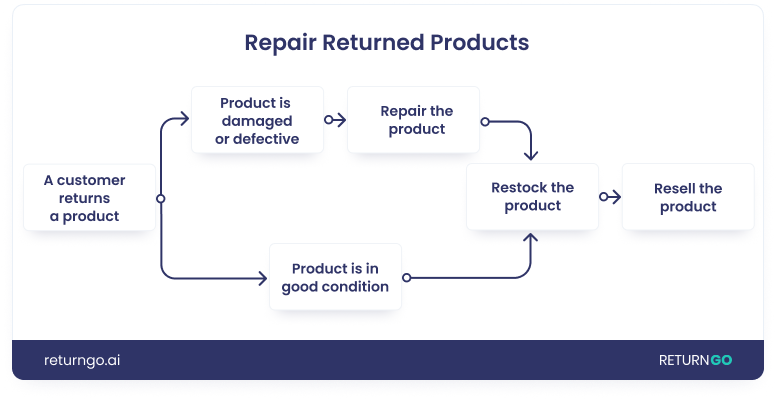 Repair Returned Products

A customer returns a product

Product is damaged or defective

Repair the product

Product is in good condition

Restock the product

Resell the product

returngo.ai

RETURNGO